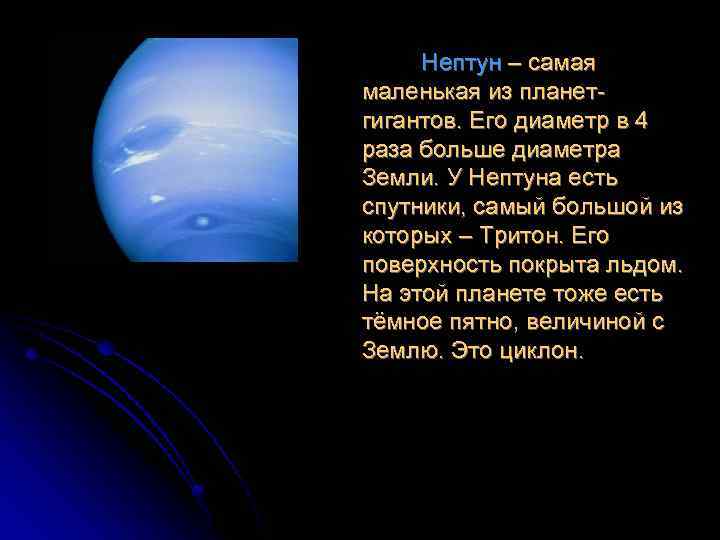 Нептун – самая маленькая из планет-гигантов. Его диаметр в 4 раза больше диаметра Земли. У Нептуна есть спутники, самый большой из которых – Тритон. Его поверхность покрыта льдом. На этой планете тоже есть тёмное пятно, величиной с Землю. Это циклон.